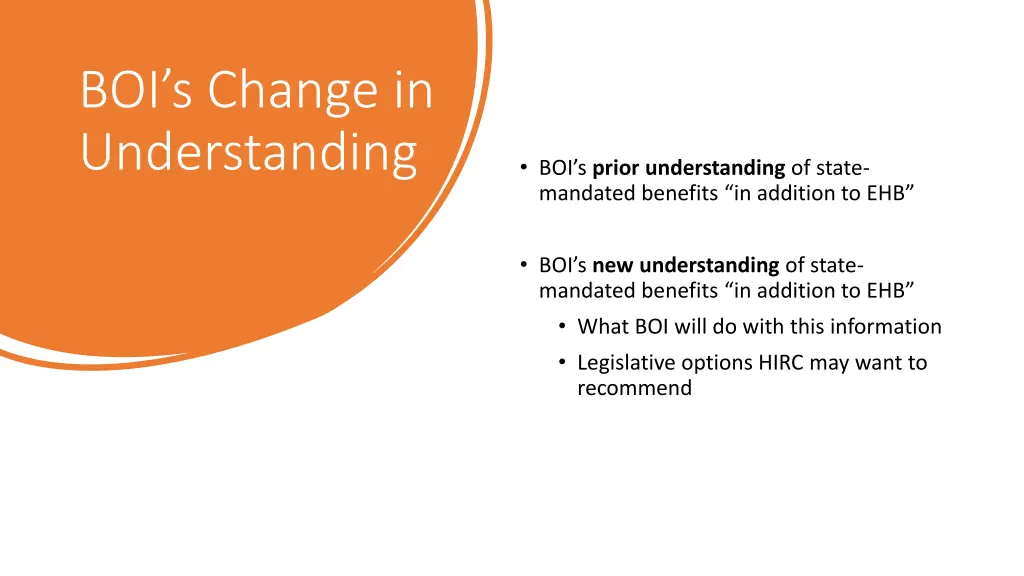 BOI’s Change in Understanding

• BOI’s prior understanding of state-mandated benefits “in addition to EHB”

• BOI’s new understanding of state-mandated benefits “in addition to EHB”
  • What BOI will do with this information
  • Legislative options HIRC may want to recommend